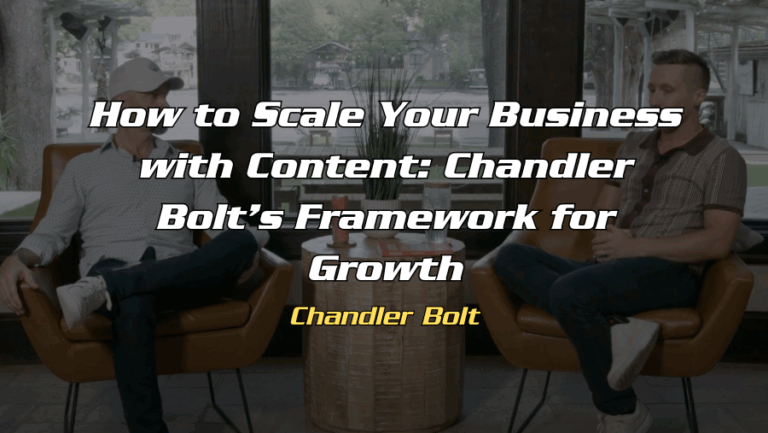 How to Scale Your Business with Content: Chandler Bolt's Framework for Growth

Chandler Bolt